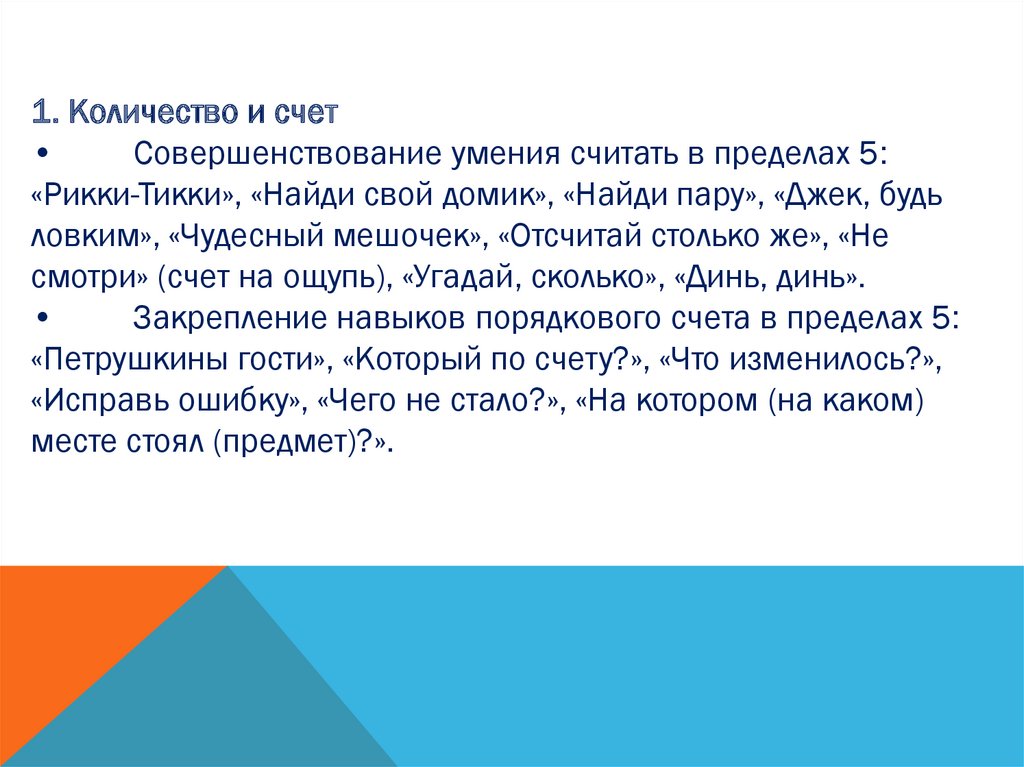 1. Количество и счет

•	Совершенствование умения считать в пределах 5: «Рикки-Тикки», «Найди свой домик», «Найди пару», «Джек, будь ловким», «Чудесный мешочек», «Отсчитай столько же», «Не смотри» (счет на ощупь), «Угадай, сколько», «Динь, динь».

•	Закрепление навыков порядкового счета в пределах 5: «Петрушкины гости», «Который по счету?», «Что изменилось?», «Исправь ошибку», «Чего не стало?», «На котором (на каком) месте стоял (предмет)?».